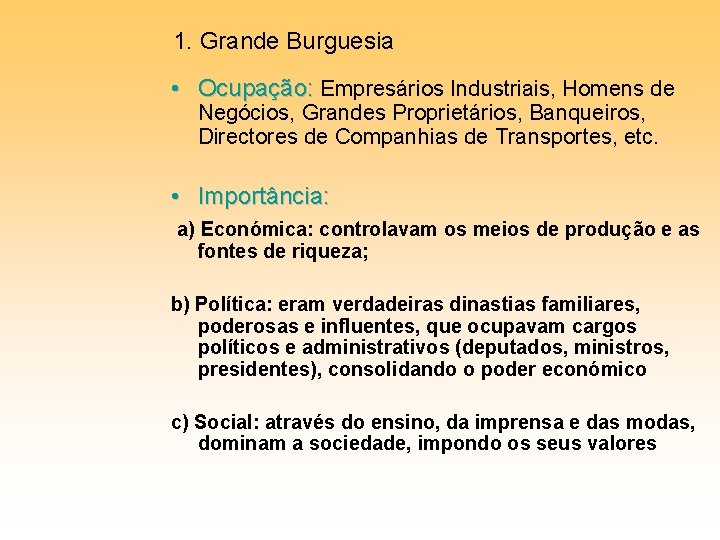 1. Grande Burguesia

• Ocupação: Empresários Industriais, Homens de Negócios, Grandes Proprietários, Banqueiros, Directores de Companhias de Transportes, etc.

• Importância:

a) Económica: controlavam os meios de produção e as fontes de riqueza;

b) Política: eram verdadeiras dinastias familiares, poderosas e influentes, que ocupavam cargos políticos e administrativos (deputados, ministros, presidentes), consolidando o poder económico

c) Social: através do ensino, da imprensa e das modas, dominam a sociedade, impondo os seus valores